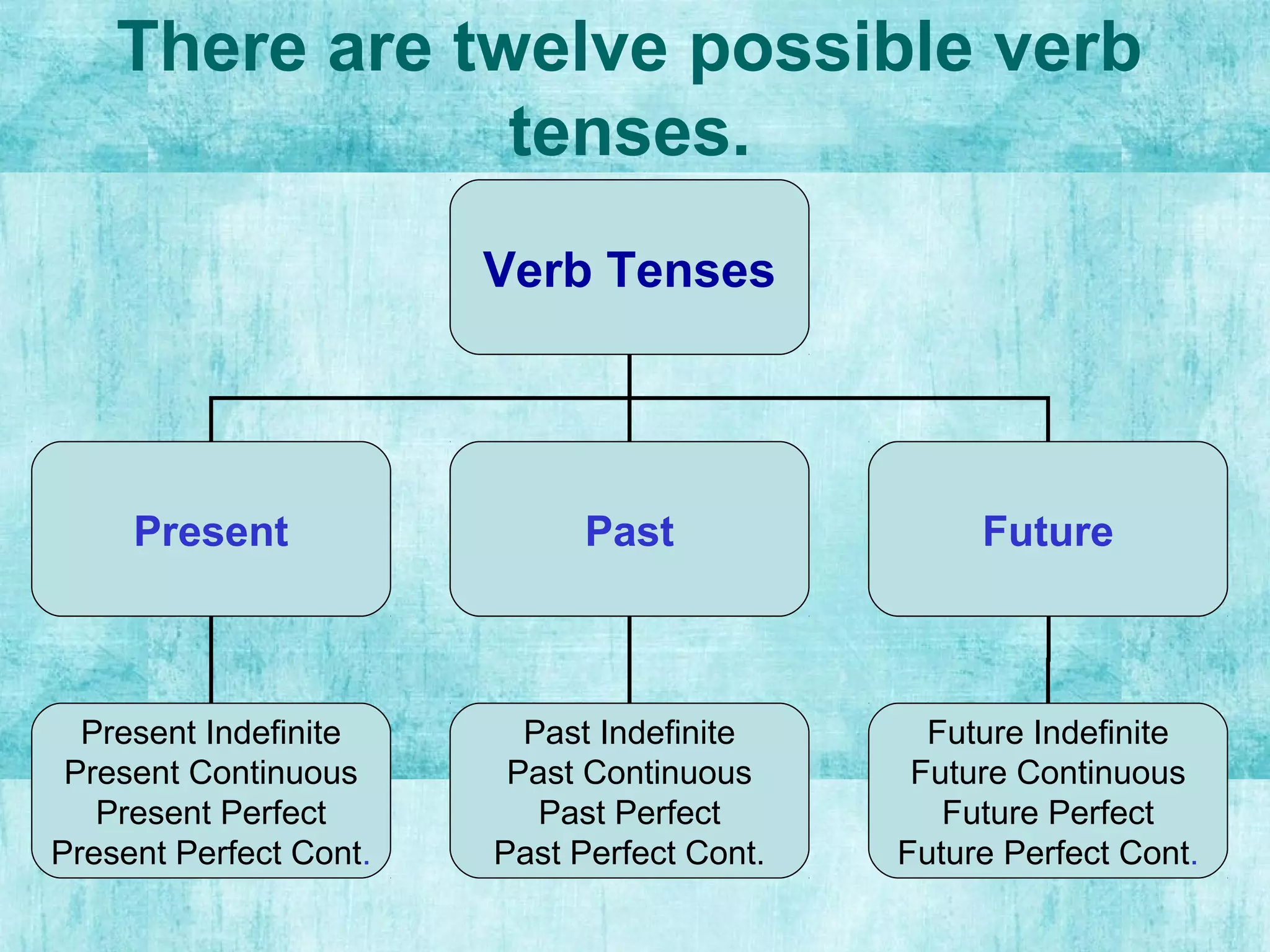 There are twelve possible verb tenses.

Verb Tenses

Present

Past

Future

Present Indefinite
Present Continuous
Present Perfect
Present Perfect Cont.

Past Indefinite
Past Continuous
Past Perfect
Past Perfect Cont.

Future Indefinite
Future Continuous
Future Perfect
Future Perfect Cont.